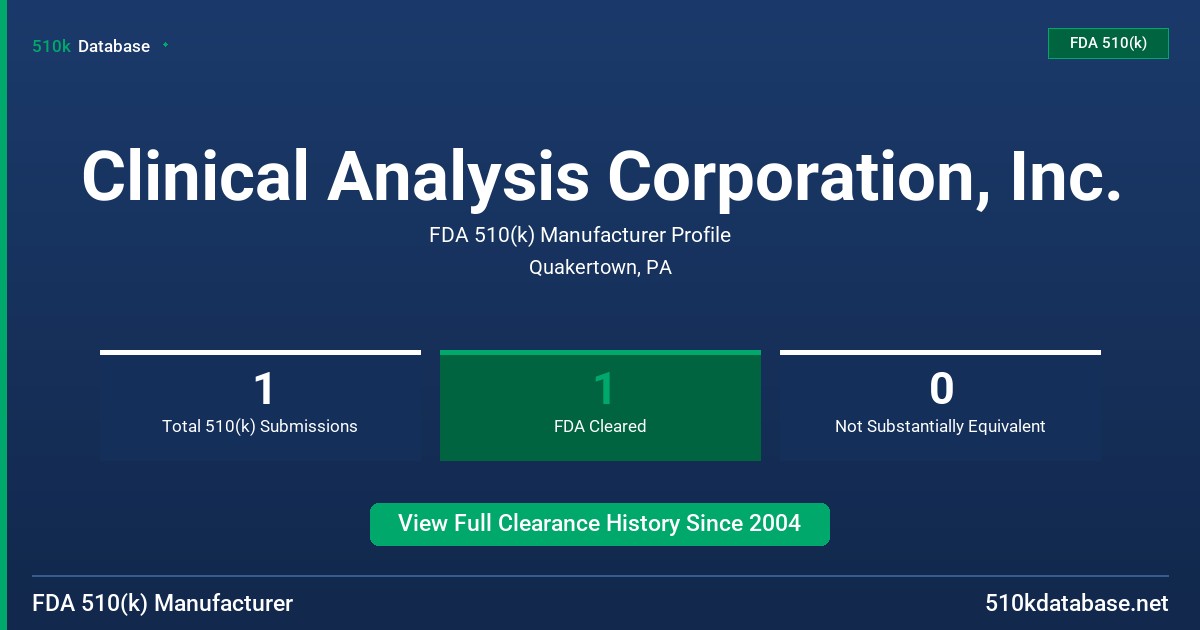 510k Database

FDA 510(k)

Clinical Analysis Corporation, Inc.

FDA 510(k) Manufacturer Profile

Quakertown, PA

1
Total 510(k) Submissions

1
FDA Cleared

0
Not Substantially Equivalent

View Full Clearance History Since 2004

FDA 510(k) Manufacturer

510kdatabase.net